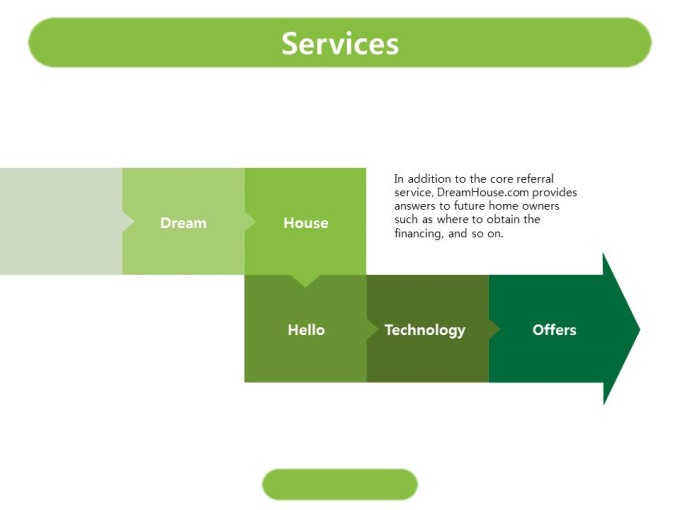 Services

Dream

House

In addition to the core referral service, DreamHouse.com provides answers to future home owners such as where to obtain the financing, and so on.

Hello

Technology

Offers